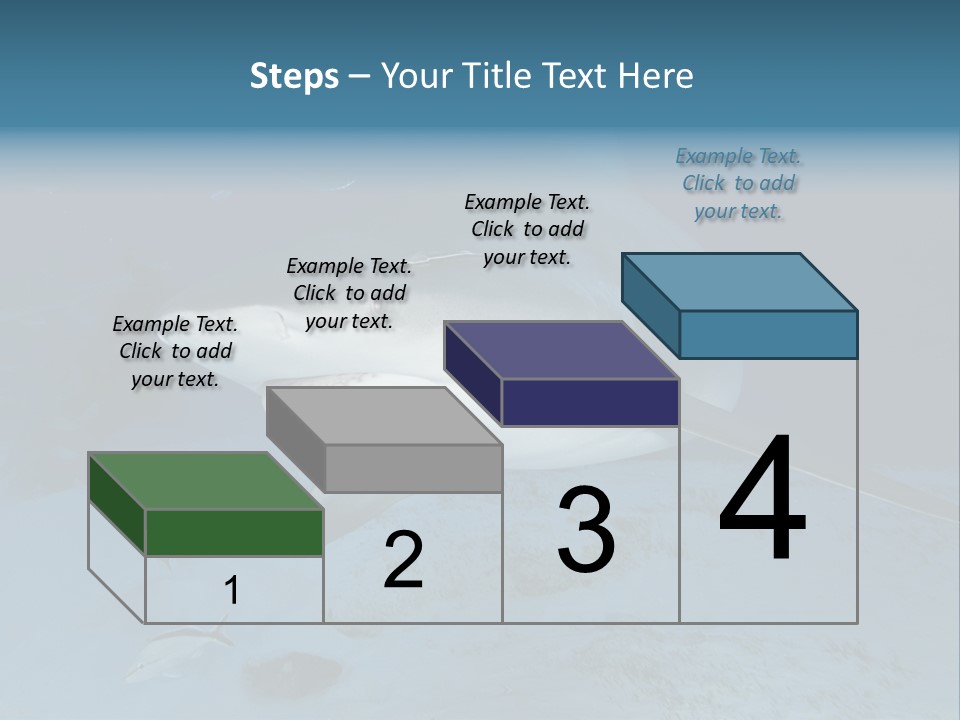 Steps – Your Title Text Here

Example Text. Click to add your text.

Example Text. Click to add your text.

Example Text. Click to add your text.

Example Text. Click to add your text.

1

2

3

4